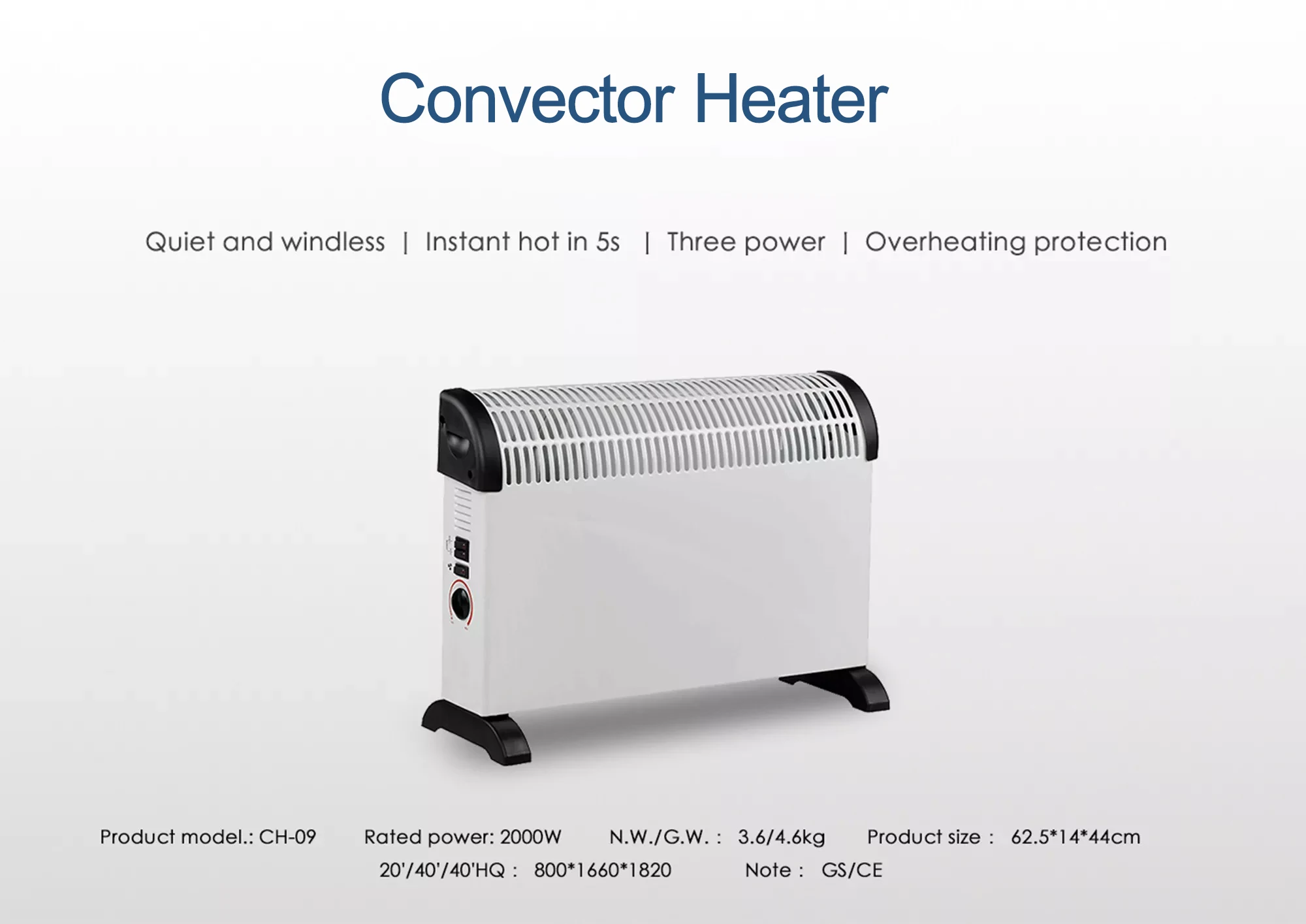 Convector Heater

Quiet and windless | Instant hot in 5s | Three power | Overheating protection

Product model.: CH-09 Rated power: 2000W N.W./G.W. : 3.6/4.6kg Product size : 62.5*14*44cm
20'/40'/40'HQ : 800*1660*1820 Note : GS/CE